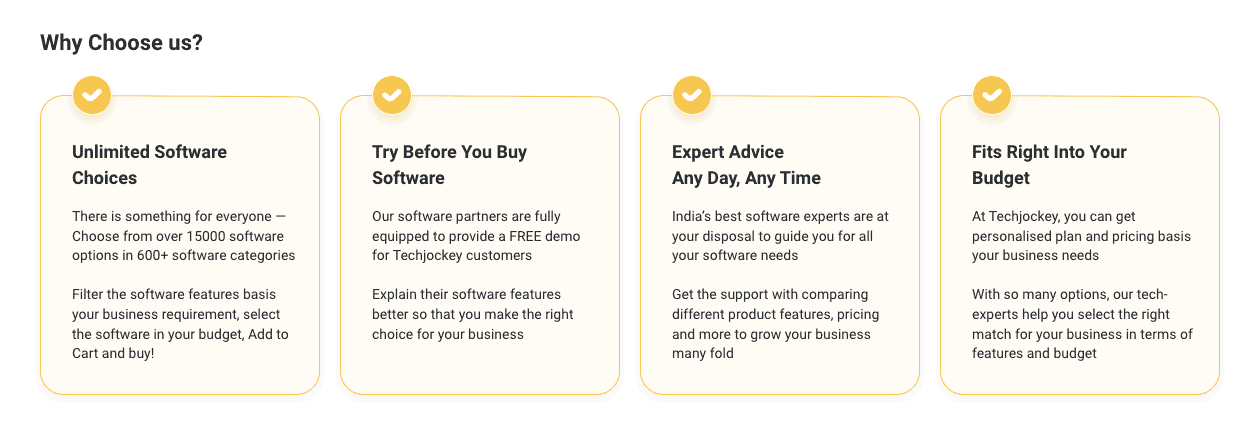 Why Choose us?

Unlimited Software Choices

There is something for everyone — Choose from over 15000 software options in 600+ software categories

Filter the software features basis your business requirement, select the software in your budget, Add to Cart and buy!

Try Before You Buy Software

Our software partners are fully equipped to provide a FREE demo for Techjockey customers

Explain their software features better so that you make the right choice for your business

Expert Advice Any Day, Any Time

India's best software experts are at your disposal to guide you for all your software needs

Get the support with comparing different product features, pricing and more to grow your business many fold

Fits Right Into Your Budget

At Techjockey, you can get personalised plan and pricing basis your business needs

With so many options, our tech-experts help you select the right match for your business in terms of features and budget